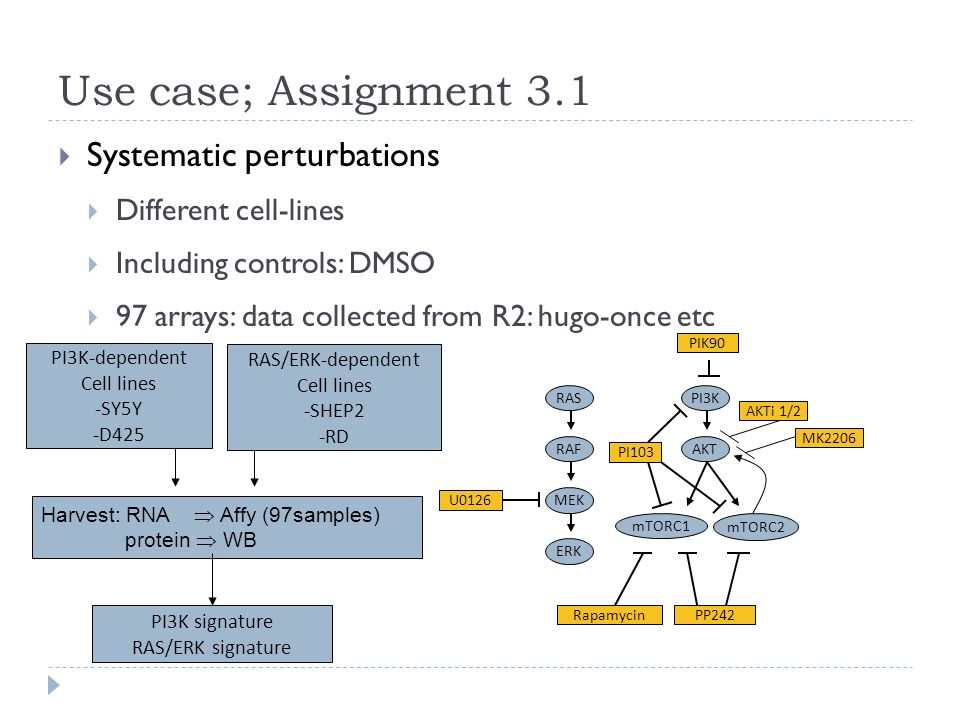 Use case; Assignment 3.1

Systematic perturbations

Different cell-lines

Including controls: DMSO

97 arrays: data collected from R2: hugo-once etc

PI3K-dependent
Cell lines
-SY5Y
-D425

RAS/ERK-dependent
Cell lines
-SHEP2
-RD

Harvest: RNA $\Rightarrow$ Affy (97samples)
protein $\Rightarrow$ WB

PI3K signature
RAS/ERK signature

PIK90

RAS

PI3K

AKTi 1/2

MK2206

RAF

PI103

AKT

U0126

MEK

mTORC1

mTORC2

ERK

Rapamycin

PP242